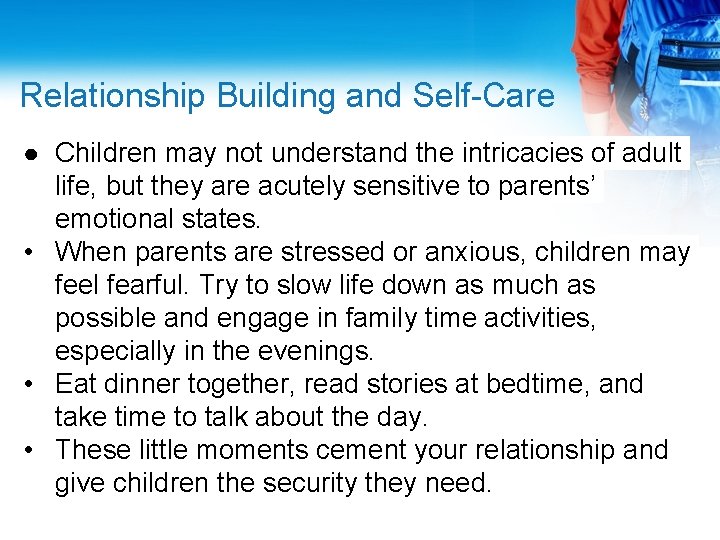 Relationship Building and Self-Care

● Children may not understand the intricacies of adult life, but they are acutely sensitive to parents' emotional states.
• When parents are stressed or anxious, children may feel fearful. Try to slow life down as much as possible and engage in family time activities, especially in the evenings.
• Eat dinner together, read stories at bedtime, and take time to talk about the day.
• These little moments cement your relationship and give children the security they need.